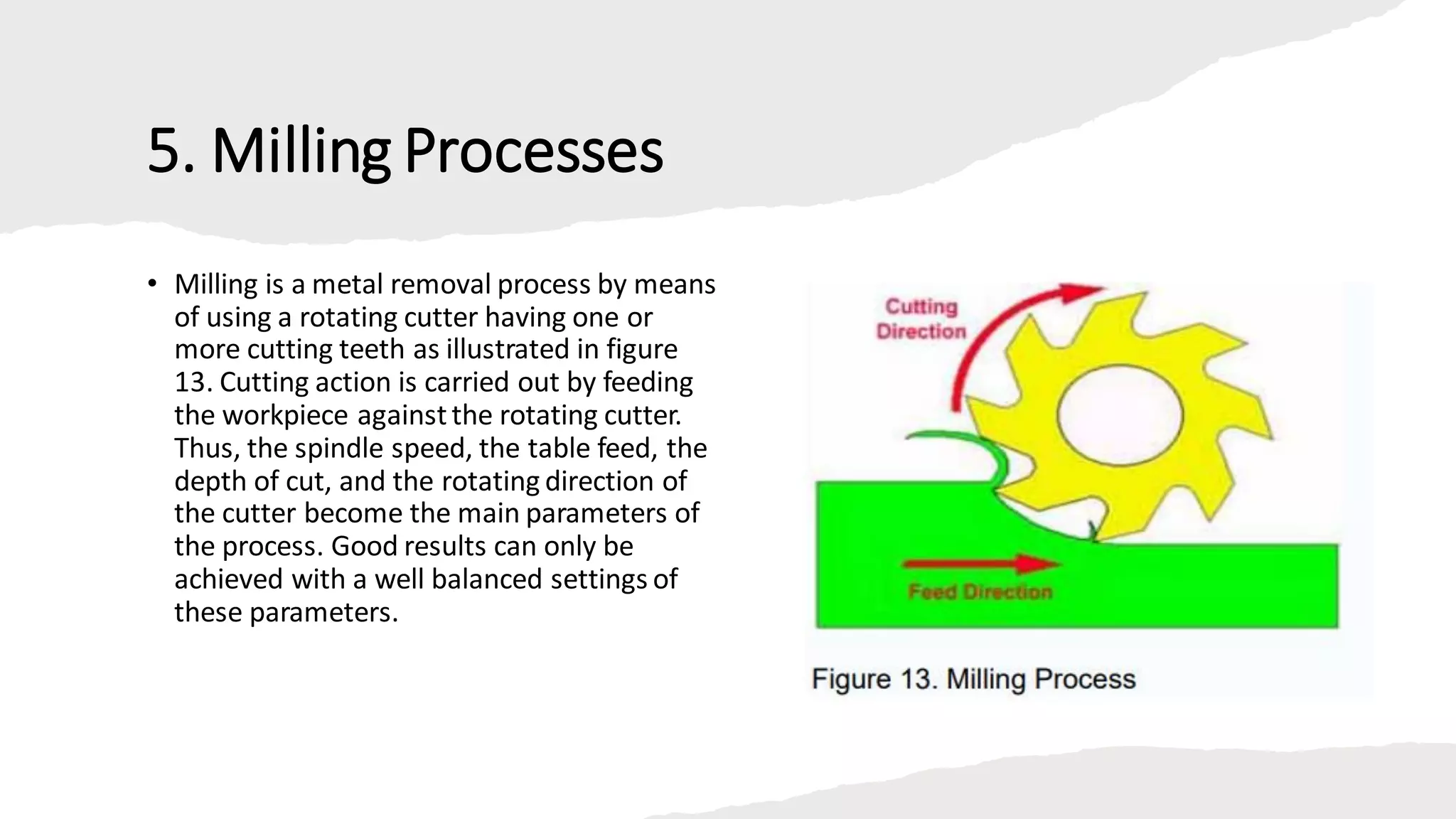 5. Milling Processes

• Milling is a metal removal process by means of using a rotating cutter having one or more cutting teeth as illustrated in figure 13. Cutting action is carried out by feeding the workpiece against the rotating cutter. Thus, the spindle speed, the table feed, the depth of cut, and the rotating direction of the cutter become the main parameters of the process. Good results can only be achieved with a well balanced settings of these parameters.

Cutting Direction

Feed Direction

Figure 13. Milling Process